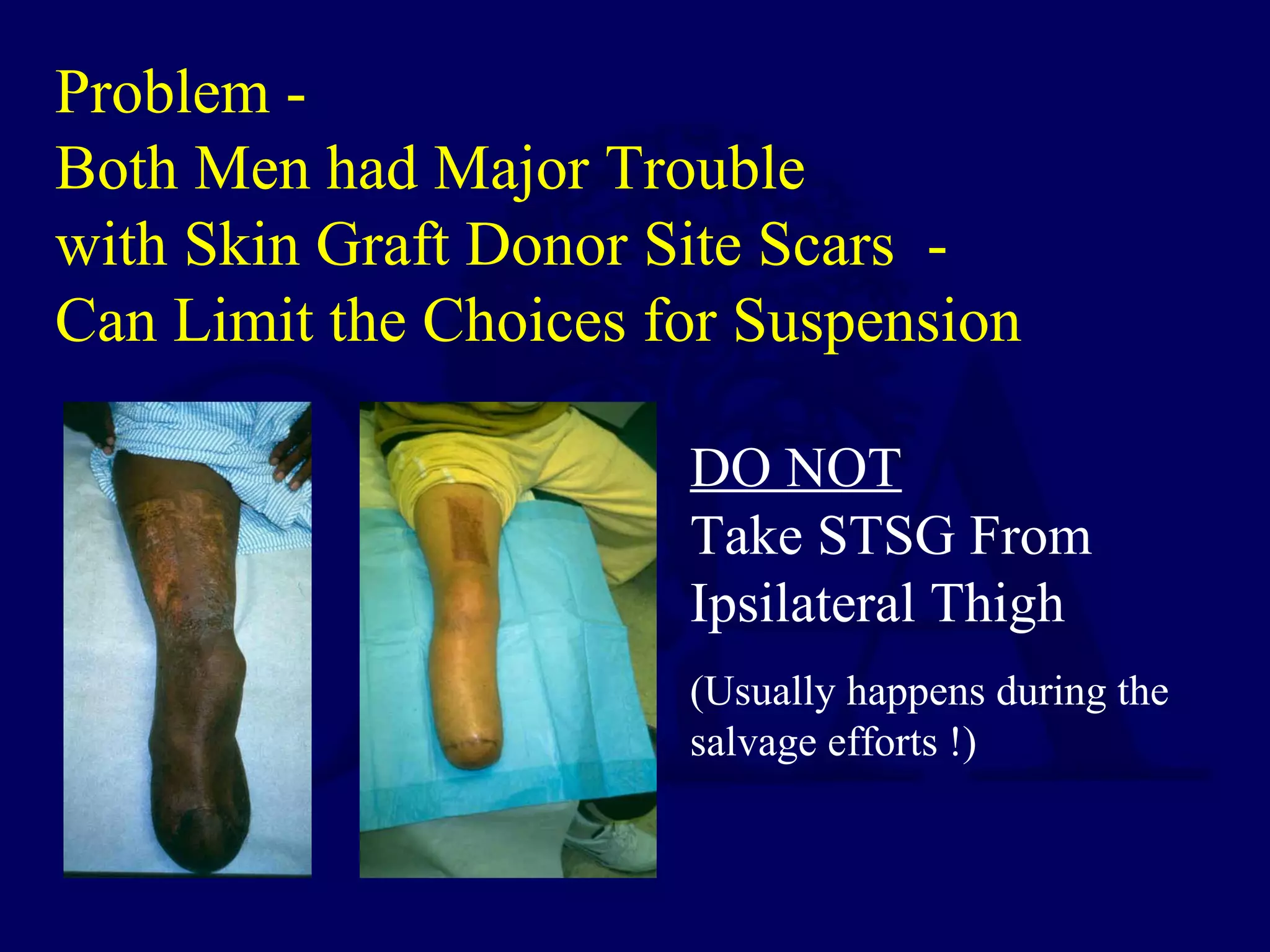 Problem -
Both Men had Major Trouble
with Skin Graft Donor Site Scars -
Can Limit the Choices for Suspension

DO NOT
Take STSG From
Ipsilateral Thigh

(Usually happens during the salvage efforts !)